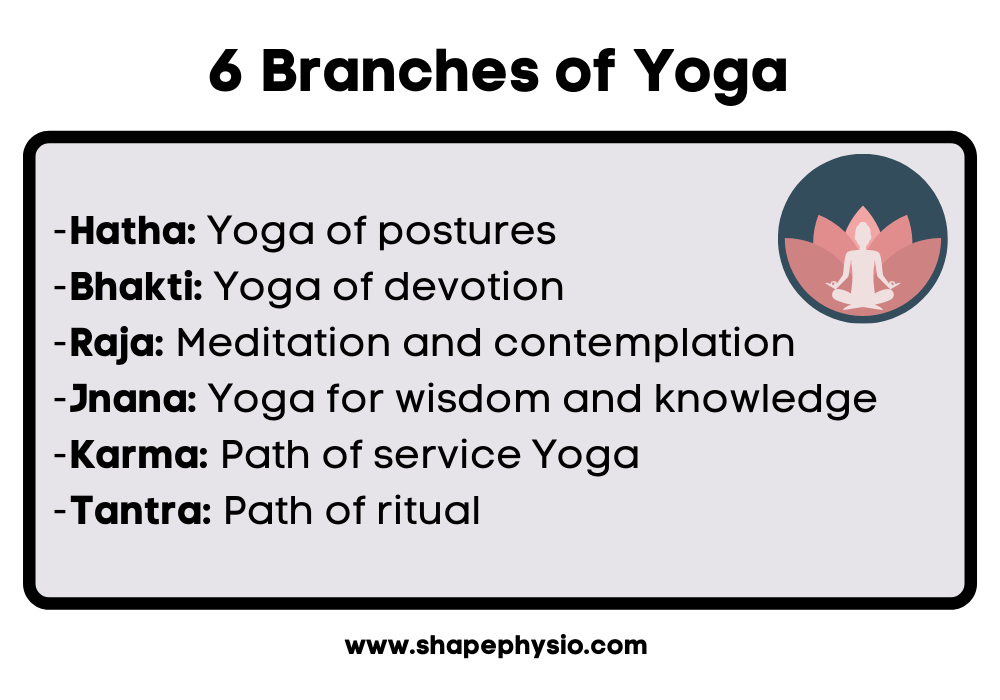 6 Branches of Yoga

-Hatha: Yoga of postures
-Bhakti: Yoga of devotion
-Raja: Meditation and contemplation
-Jnana: Yoga for wisdom and knowledge
-Karma: Path of service Yoga
-Tantra: Path of ritual

www.shapephysio.com